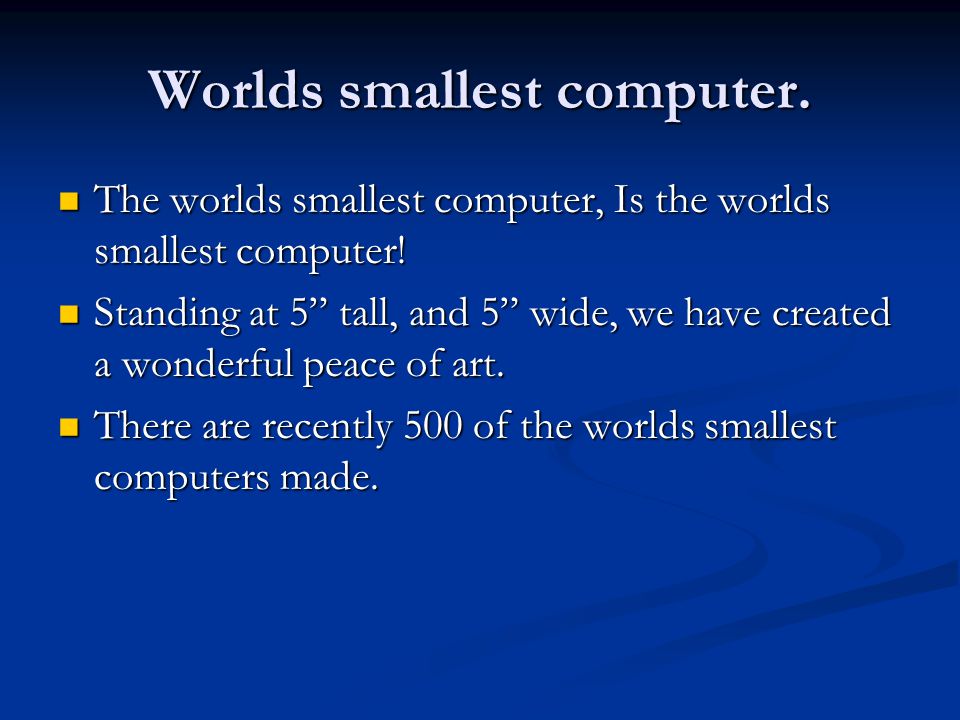 Worlds smallest computer.

- The worlds smallest computer, Is the worlds smallest computer!
- Standing at 5” tall, and 5” wide, we have created a wonderful peace of art.
- There are recently 500 of the worlds smallest computers made.